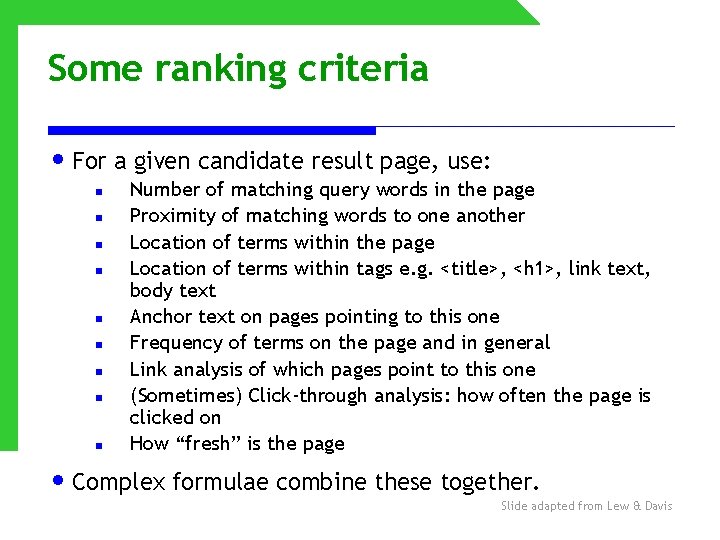 Some ranking criteria

• For a given candidate result page, use:
  ▪ Number of matching query words in the page
  ▪ Proximity of matching words to one another
  ▪ Location of terms within the page
  ▪ Location of terms within tags e.g. <title>, <h1>, link text, body text
  ▪ Anchor text on pages pointing to this one
  ▪ Frequency of terms on the page and in general
  ▪ Link analysis of which pages point to this one
  ▪ (Sometimes) Click-through analysis: how often the page is clicked on
  ▪ How “fresh” is the page

• Complex formulae combine these together.

Slide adapted from Lew & Davis